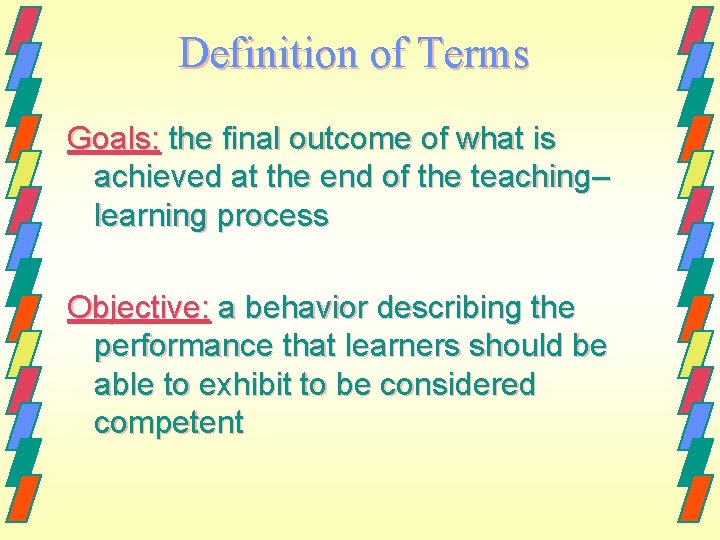 Definition of Terms

Goals: the final outcome of what is achieved at the end of the teaching–learning process

Objective: a behavior describing the performance that learners should be able to exhibit to be considered competent